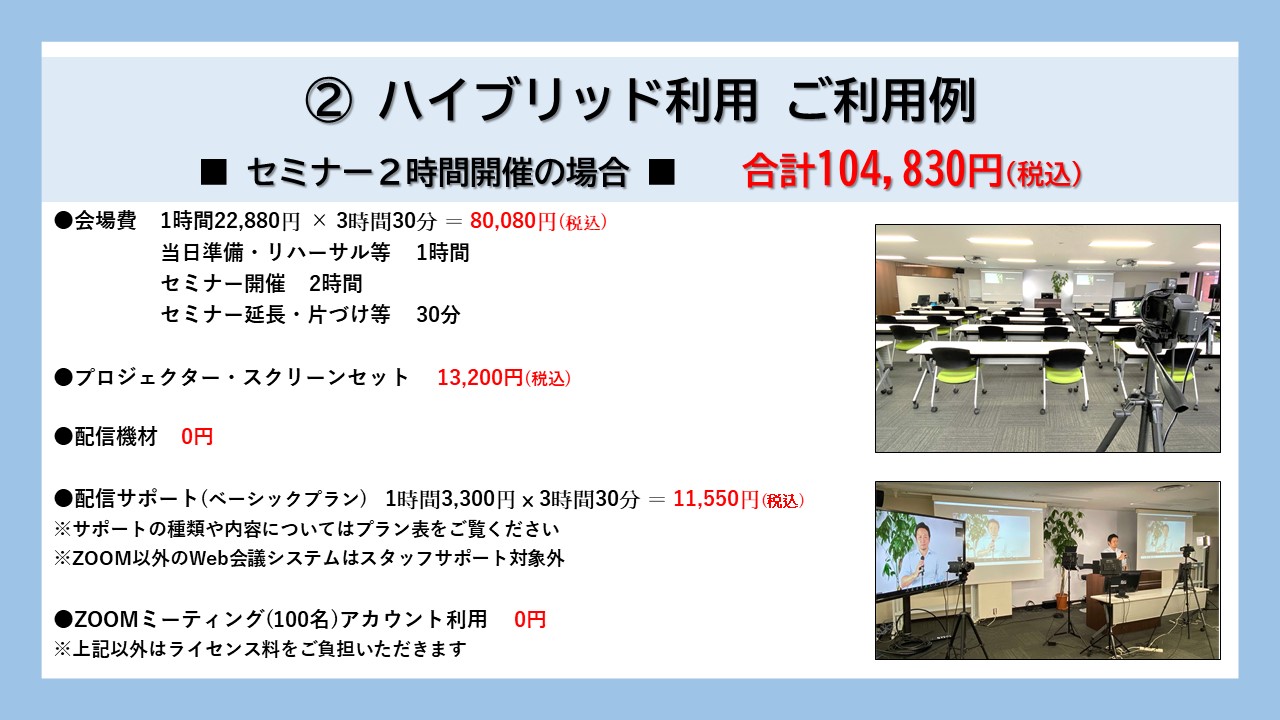 ② ハイブリッド利用　ご利用例

■ セミナー２時間開催の場合 ■　　合計104,830円(税込)

●会場費　1時間22,880円 × 3時間30分 ＝ 80,080円(税込)
当日準備・リハーサル等　1時間
セミナー開催　2時間
セミナー延長・片づけ等　30分

●プロジェクター・スクリーンセット　13,200円(税込)

●配信機材　0円

●配信サポート(ベーシックプラン)　1時間3,300円 x 3時間30分 ＝ 11,550円(税込)
※サポートの種類や内容についてはプラン表をご覧ください
※ZOOM以外のWeb会議システムはスタッフサポート対象外

●ZOOMミーティング(100名)アカウント利用　0円
※上記以外はライセンス料をご負担いただきます